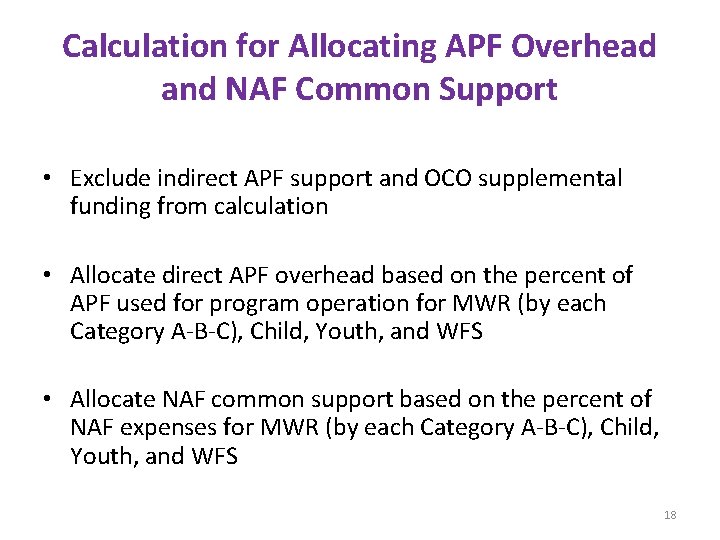 Calculation for Allocating APF Overhead and NAF Common Support

• Exclude indirect APF support and OCO supplemental funding from calculation

• Allocate direct APF overhead based on the percent of APF used for program operation for MWR (by each Category A-B-C), Child, Youth, and WFS

• Allocate NAF common support based on the percent of NAF expenses for MWR (by each Category A-B-C), Child, Youth, and WFS

18